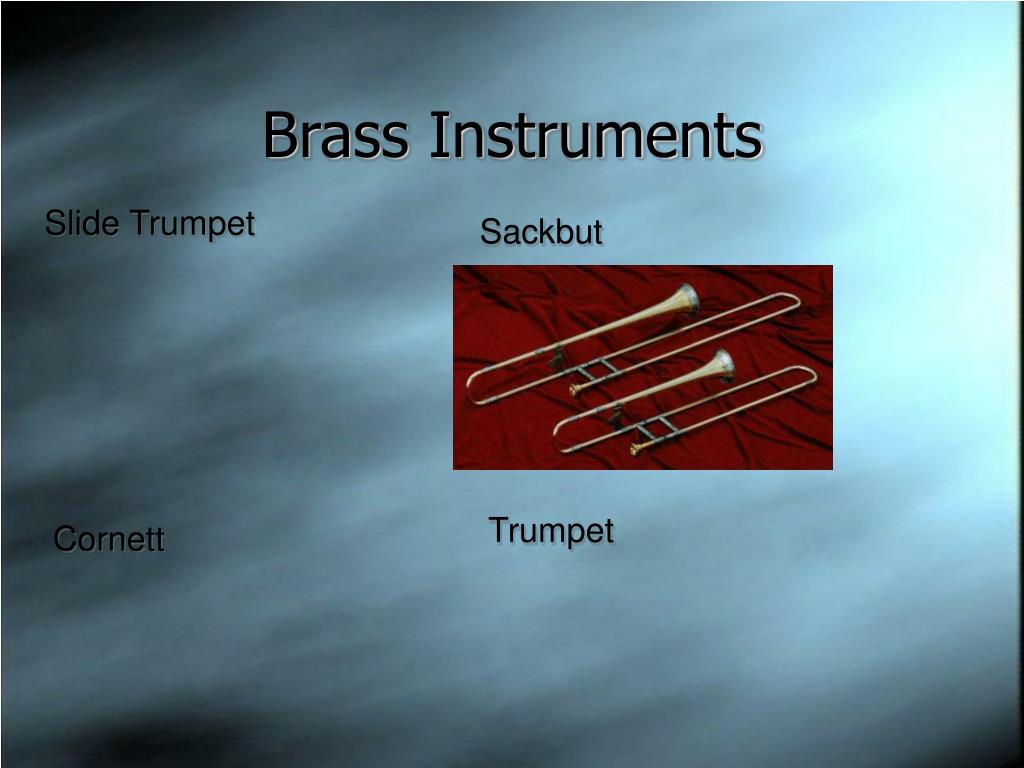 Brass Instruments

Slide Trumpet

Sackbut

Cornett

Trumpet